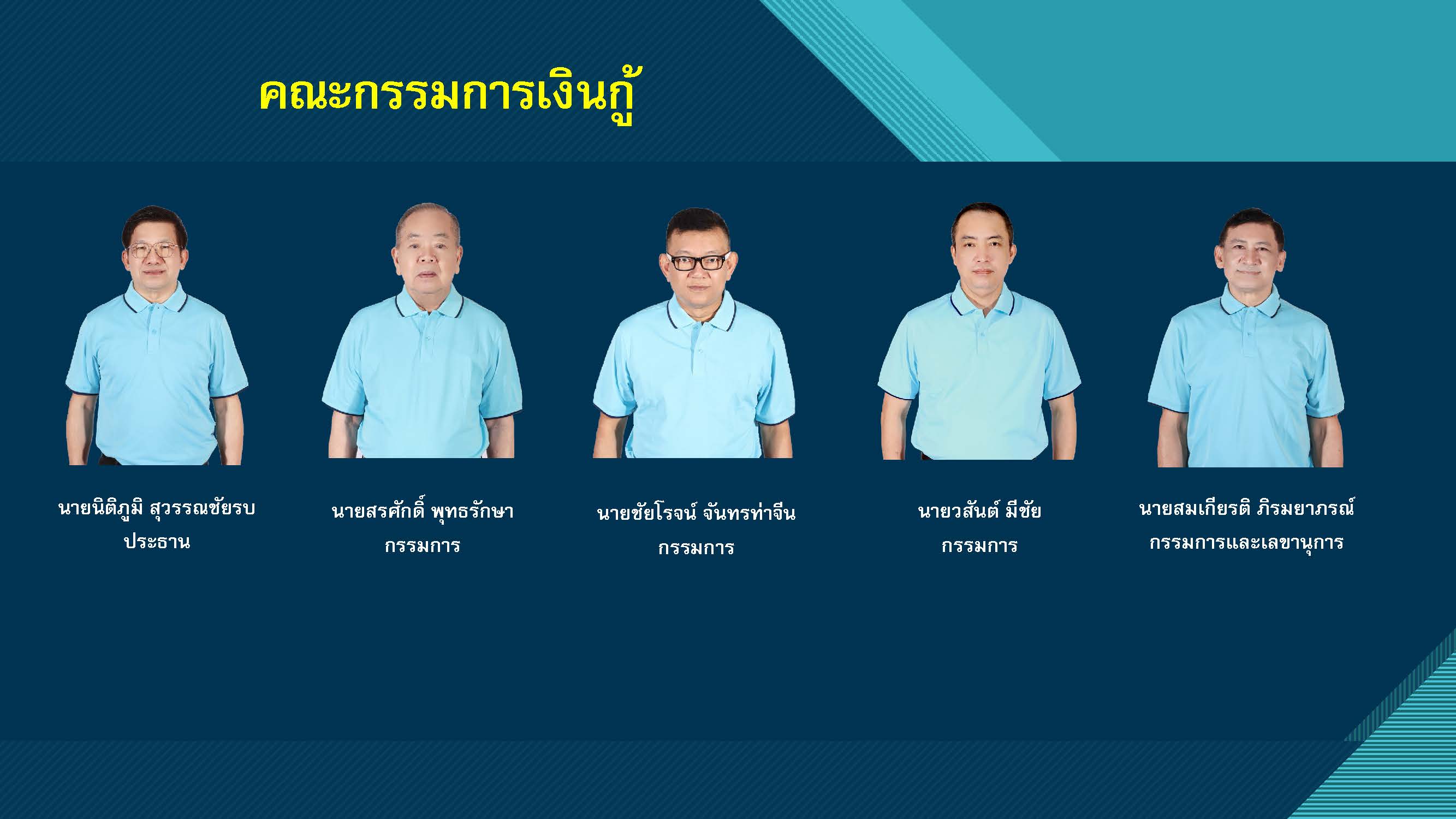 คณะกรรมการเงินกู้

นายนิติภูมิ สุวรรณชัยรบ
ประธาน

นายสรศักดิ์ พุทธรักษา
กรรมการ

นายชัยโรจน์ จันทรท่าจีน
กรรมการ

นายวสันต์ มีชัย
กรรมการ

นายสมเกียรติ ภิรมยาภรณ์
กรรมการและเลขานุการ